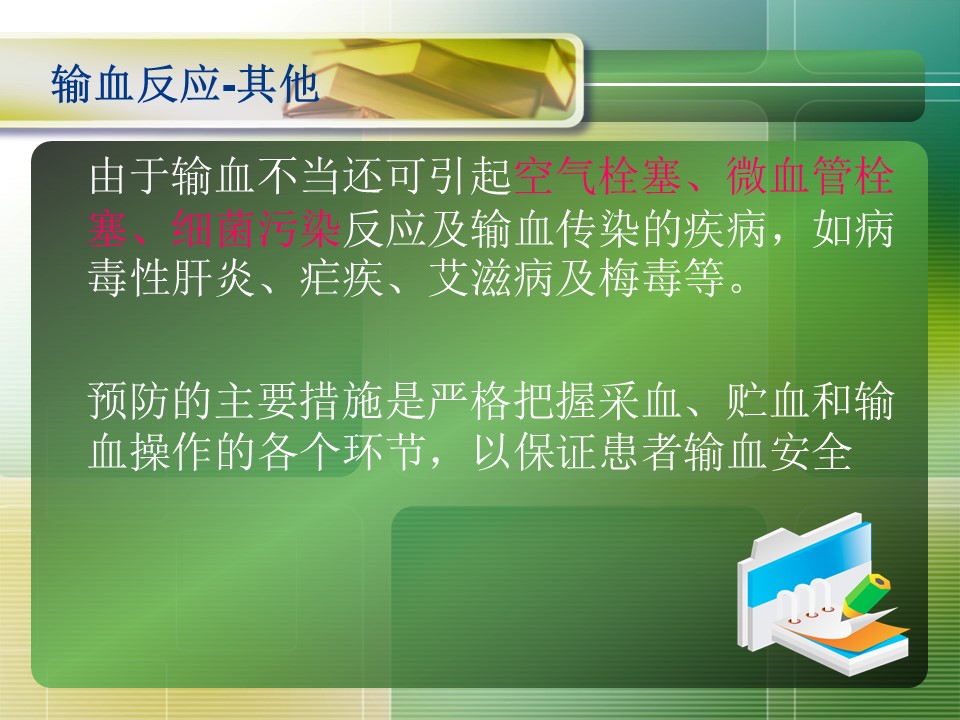 输血反应-其他

由于输血不当还可引起空气栓塞、微血管栓塞、细菌污染反应及输血传染的疾病，如病毒性肝炎、疟疾、艾滋病及梅毒等。

预防的主要措施是严格把握采血、贮血和输血操作的各个环节，以保证患者输血安全